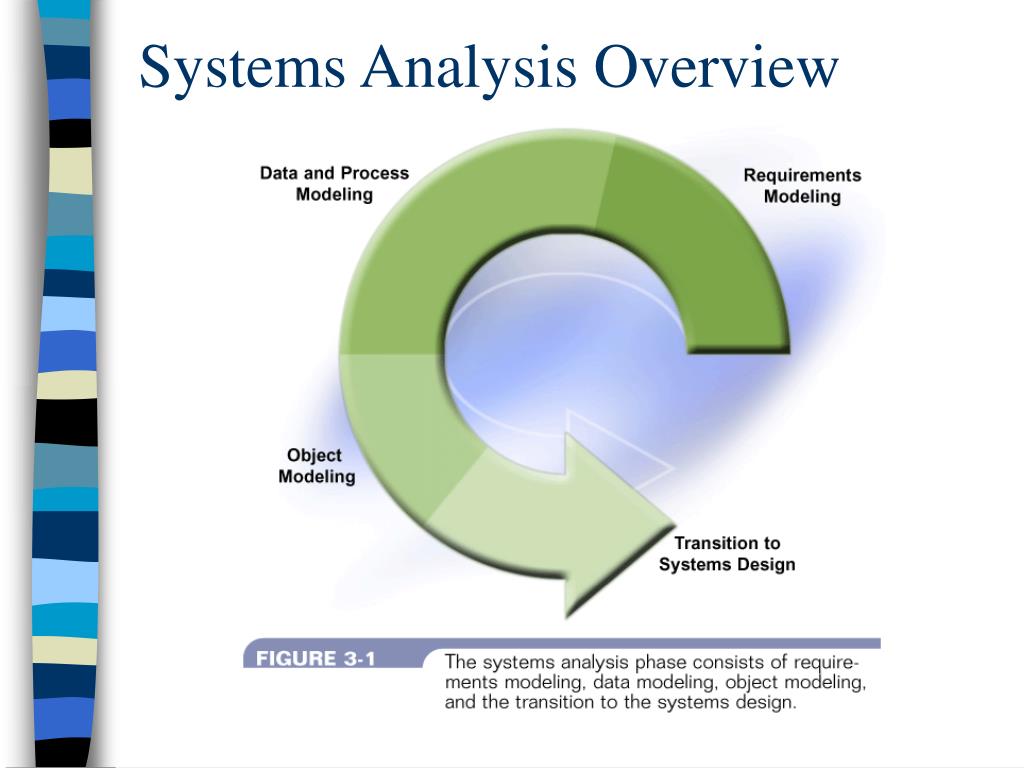 Systems Analysis Overview

Data and Process Modeling

Requirements Modeling

Object Modeling

Transition to Systems Design

FIGURE 3-1

The systems analysis phase consists of requirements modeling, data modeling, object modeling, and the transition to the systems design.